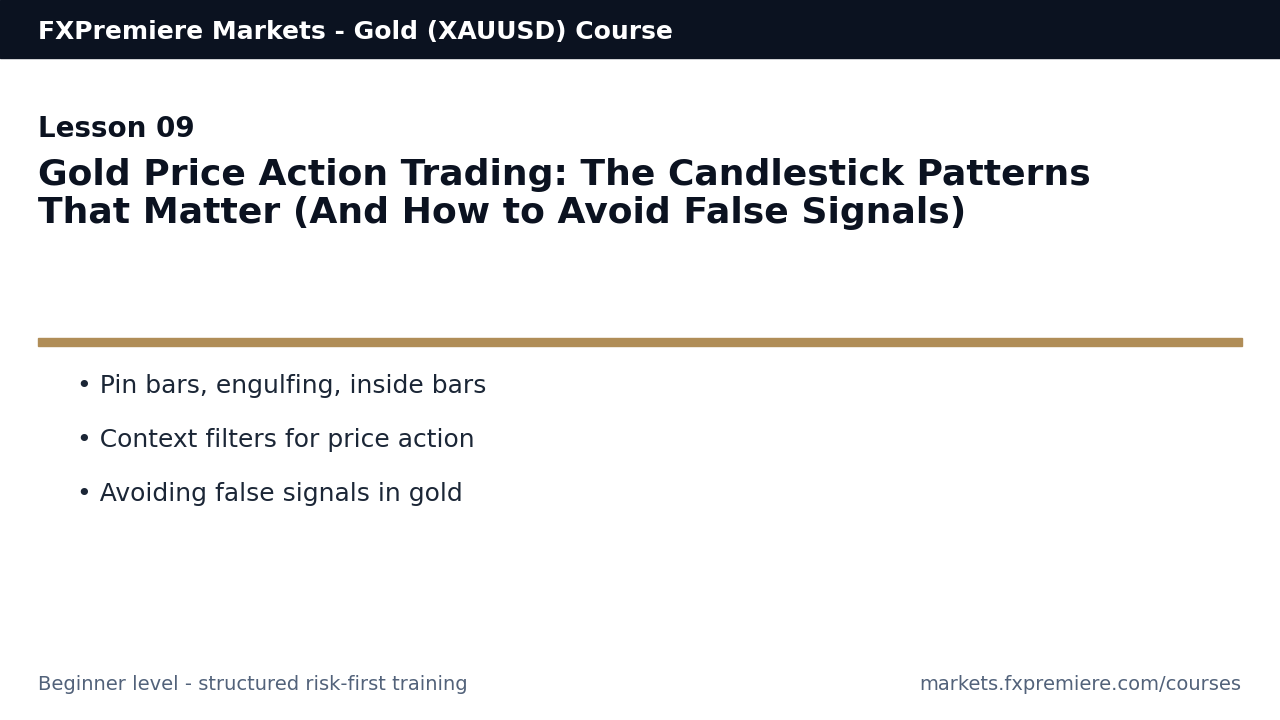 FXPremiere Markets - Gold (XAUUSD) Course

Lesson 09

Gold Price Action Trading: The Candlestick Patterns That Matter (And How to Avoid False Signals)

• Pin bars, engulfing, inside bars
• Context filters for price action
• Avoiding false signals in gold

Beginner level - structured risk-first training

markets.fxpremiere.com/courses